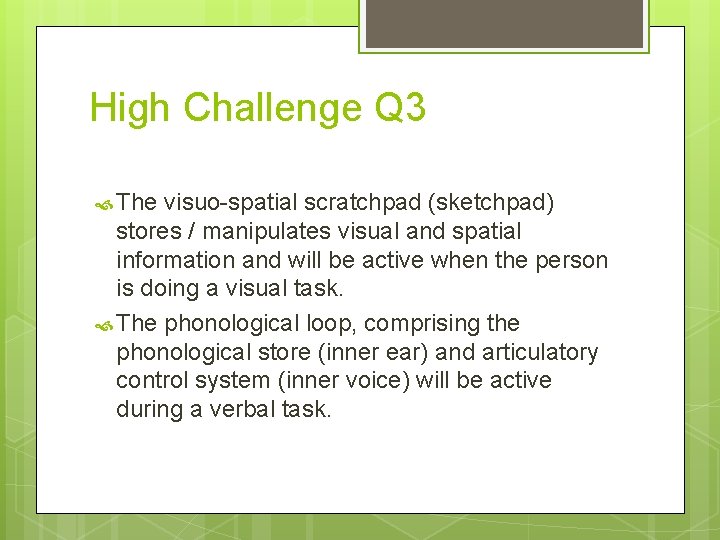 High Challenge Q3

The visuo-spatial scratchpad (sketchpad) stores / manipulates visual and spatial information and will be active when the person is doing a visual task.

The phonological loop, comprising the phonological store (inner ear) and articulatory control system (inner voice) will be active during a verbal task.